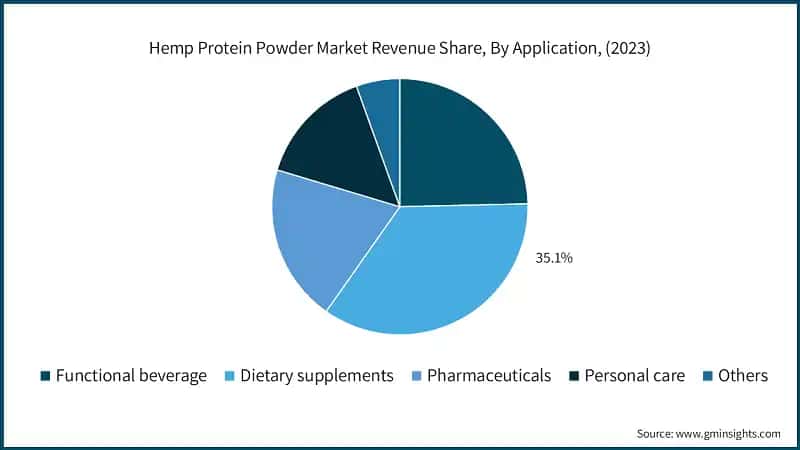 Hemp Protein Powder Market Revenue Share, By Application, (2023)

35.1%

Functional beverage
Dietary supplements
Pharmaceuticals
Personal care
Others

Source: www.gminsights.com